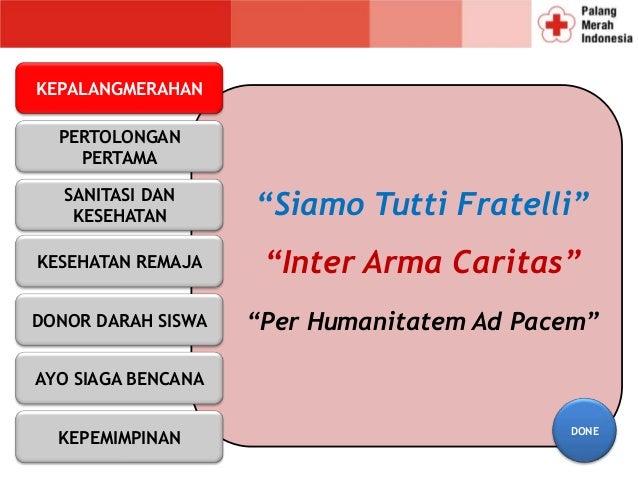 Palang Merah Indonesia

KEPALANGMERAHAN

PERTOLONGAN PERTAMA

SANITASI DAN KESEHATAN

KESEHATAN REMAJA

DONOR DARAH SISWA

AYO SIAGA BENCANA

KEPEMIMPINAN

“Siamo Tutti Fratelli”

“Inter Arma Caritas”

“Per Humanitatem Ad Pacem”

DONE